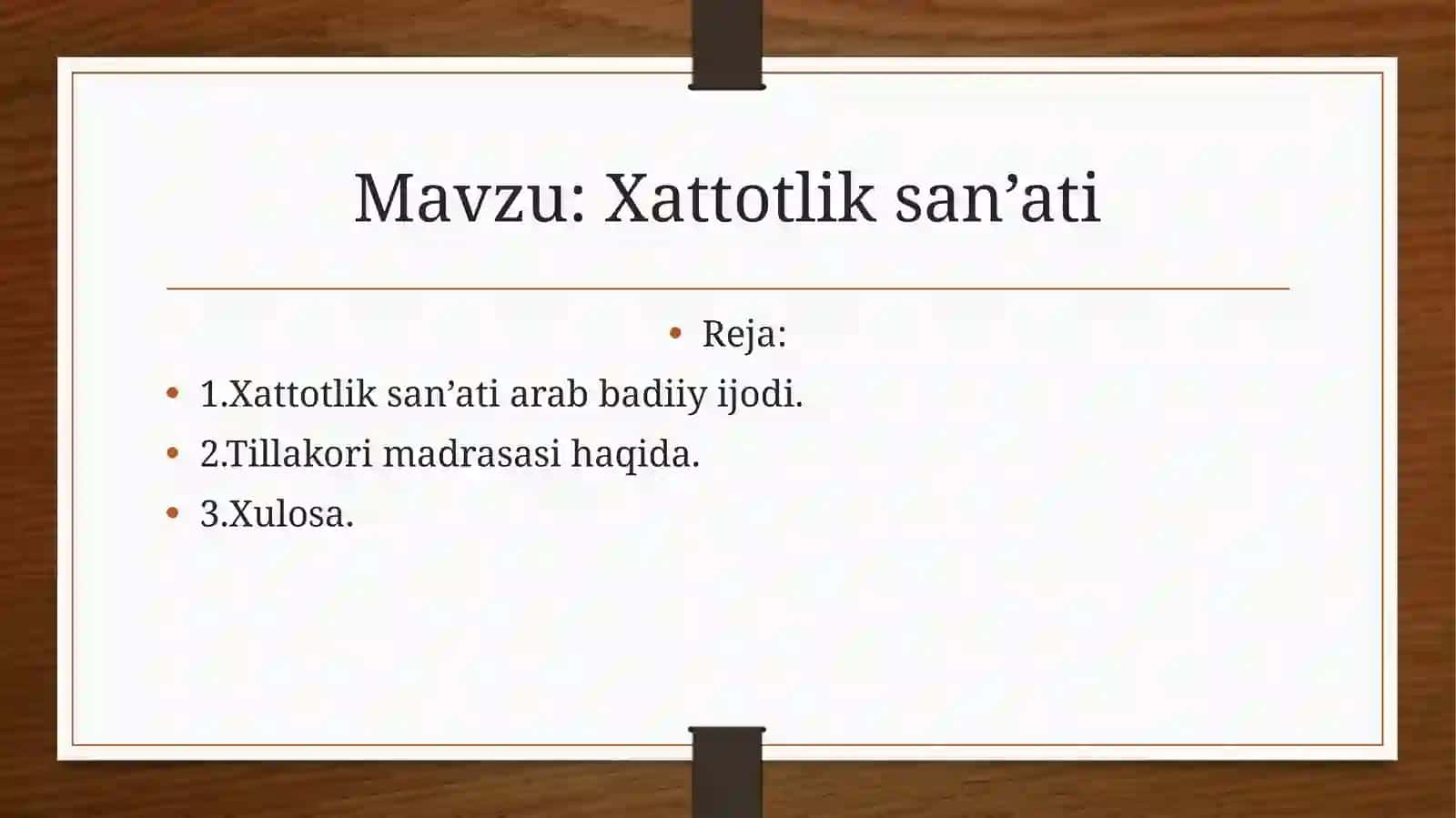 Mavzu: Xattotlik san’ati

• Reja:
• 1.Xattotlik san’ati arab badiiy ijodi.
• 2.Tillakori madrasasi haqida.
• 3.Xulosa.